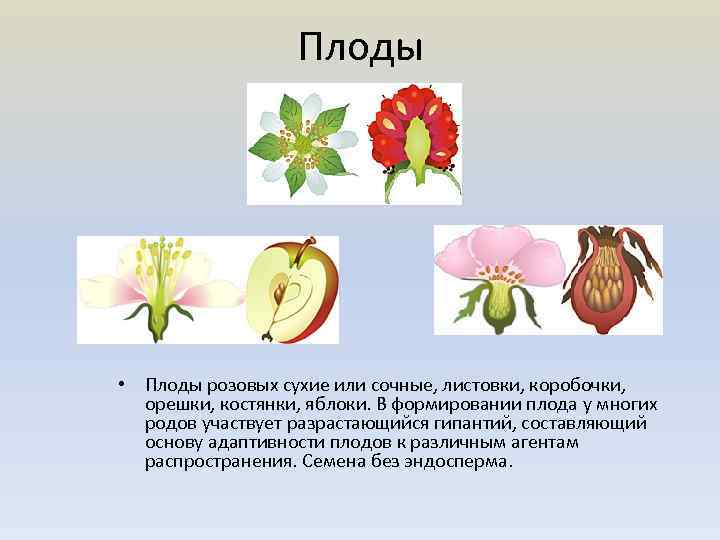 Плоды

• Плоды розовых сухие или сочные, листовки, коробочки, орешки, костянки, яблоки. В формировании плода у многих родов участвует разрастающийся гипантий, составляющий основу адаптивности плодов к различным агентам распространения. Семена без эндосперма.